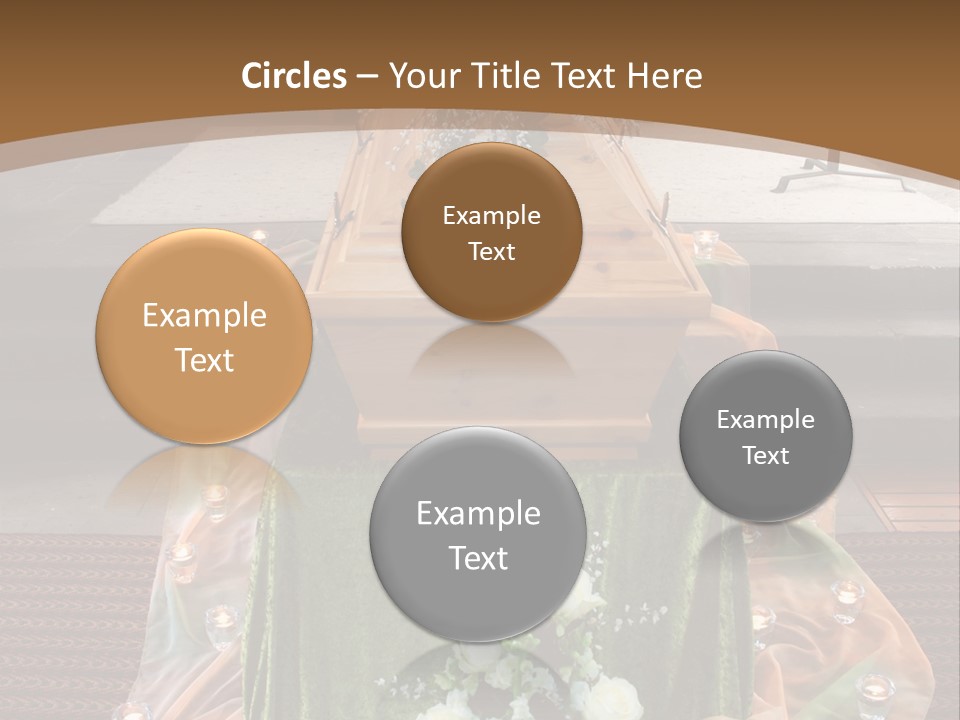 Circles – Your Title Text Here

Example Text

Example Text

Example Text

Example Text